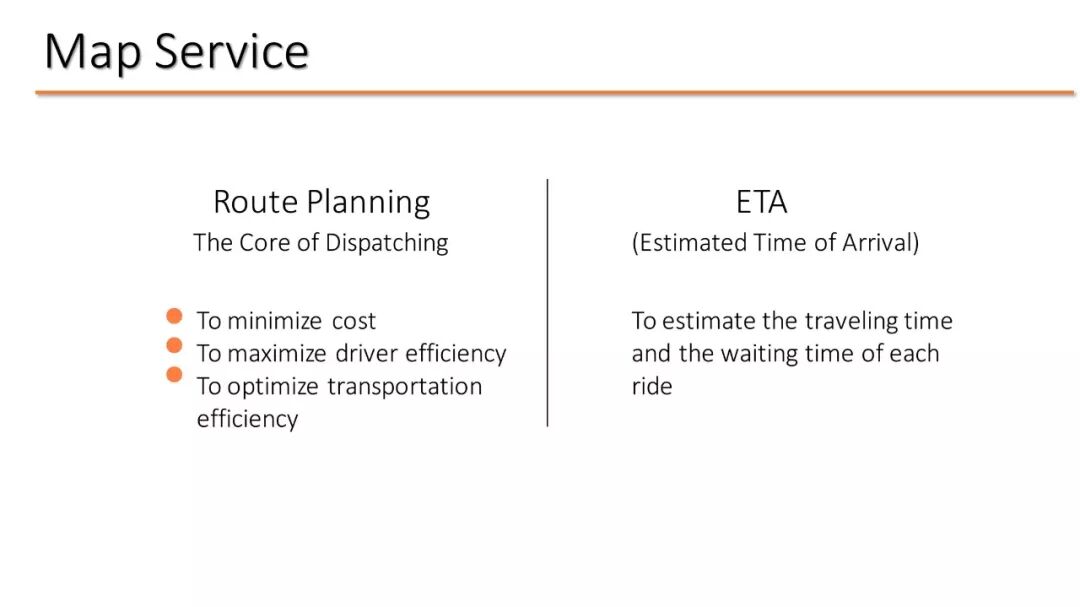 Map Service

Route Planning
The Core of Dispatching

- To minimize cost
- To maximize driver efficiency
- To optimize transportation efficiency

ETA
(Estimated Time of Arrival)

To estimate the traveling time and the waiting time of each ride